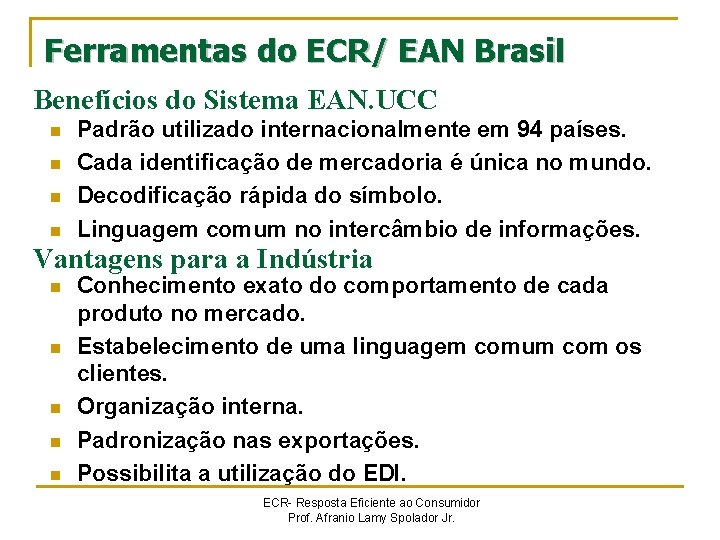 Ferramentas do ECR/ EAN Brasil

Benefícios do Sistema EAN.UCC

- Padrão utilizado internacionalmente em 94 países.
- Cada identificação de mercadoria é única no mundo.
- Decodificação rápida do símbolo.
- Linguagem comum no intercâmbio de informações.

Vantagens para a Indústria

- Conhecimento exato do comportamento de cada produto no mercado.
- Estabelecimento de uma linguagem comum com os clientes.
- Organização interna.
- Padronização nas exportações.
- Possibilita a utilização do EDI.

ECR- Resposta Eficiente ao Consumidor
Prof. Afranio Lamy Spolador Jr.